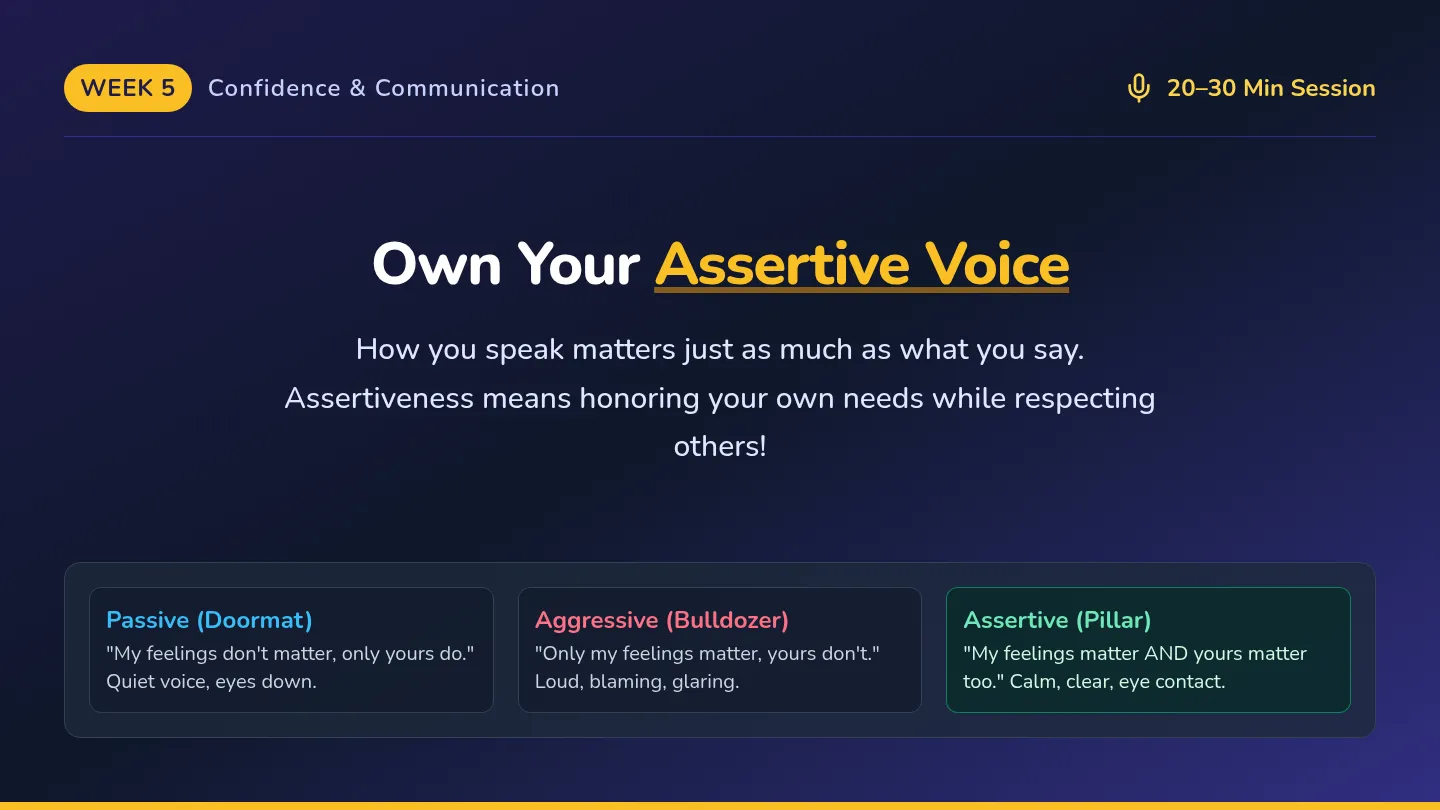 WEEK 5 Confidence & Communication

20–30 Min Session

Own Your Assertive Voice

How you speak matters just as much as what you say. Assertiveness means honoring your own needs while respecting others!

Passive (Doormat)
"My feelings don't matter, only yours do." Quiet voice, eyes down.

Aggressive (Bulldozer)
"Only my feelings matter, yours don't." Loud, blaming, glaring.

Assertive (Pillar)
"My feelings matter AND yours matter too." Calm, clear, eye contact.